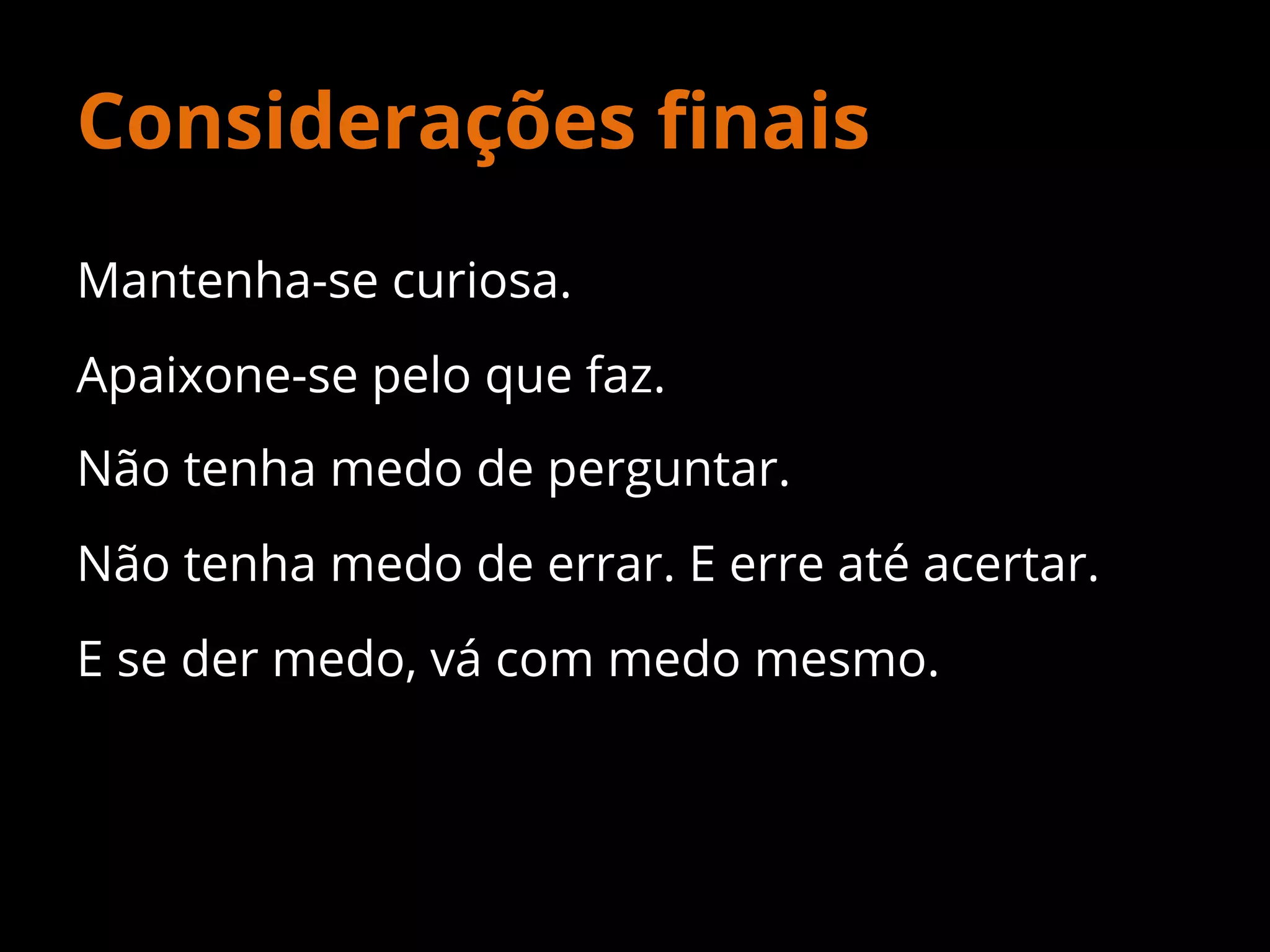 Considerações finais

Mantenha-se curiosa.

Apaixone-se pelo que faz.

Não tenha medo de perguntar.

Não tenha medo de errar. E erre até acertar.

E se der medo, vá com medo mesmo.